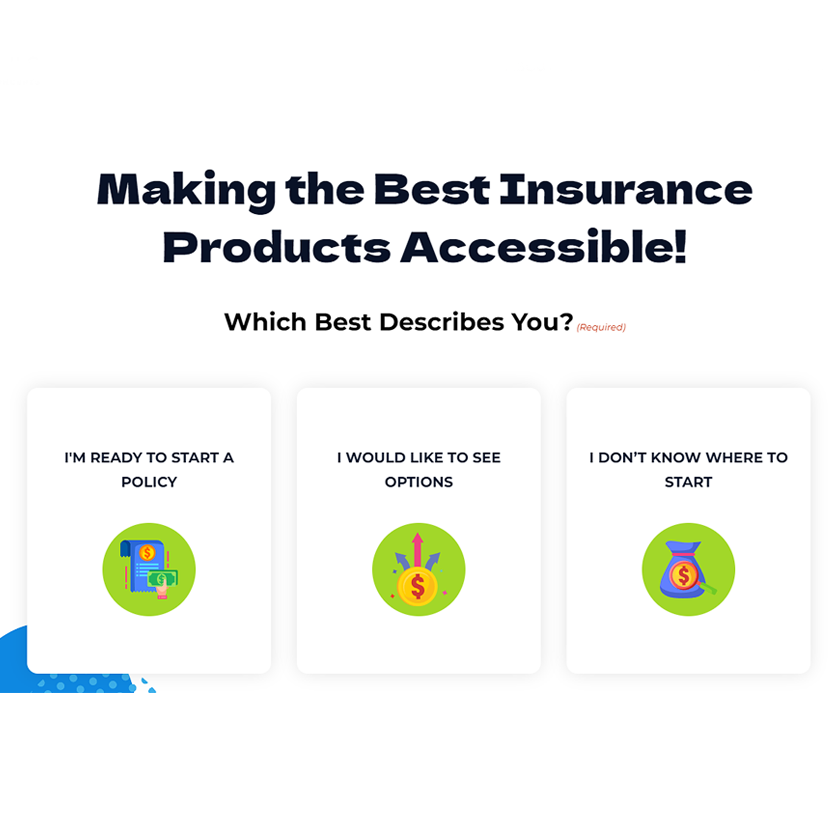 Making the Best Insurance Products Accessible!

Which Best Describes You? (Required)

I'M READY TO START A POLICY

I WOULD LIKE TO SEE OPTIONS

I DON'T KNOW WHERE TO START